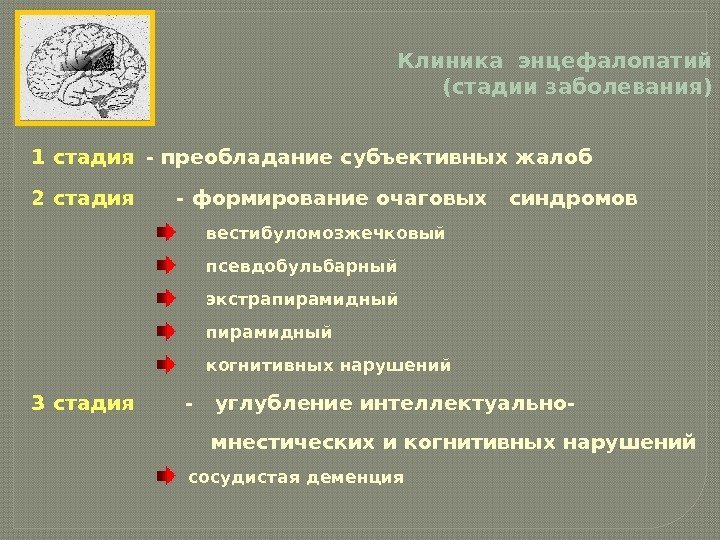 Клиника энцефалопатий
(стадии заболевания)

1 стадия - преобладание субъективных жалоб

2 стадия - формирование очаговых синдромов

вестибуломозжечковый

псевдобульбарный

экстрапирамидный

пирамидный

когнитивных нарушений

3 стадия - углубление интеллектуально-мнестических и когнитивных нарушений

сосудистая деменция